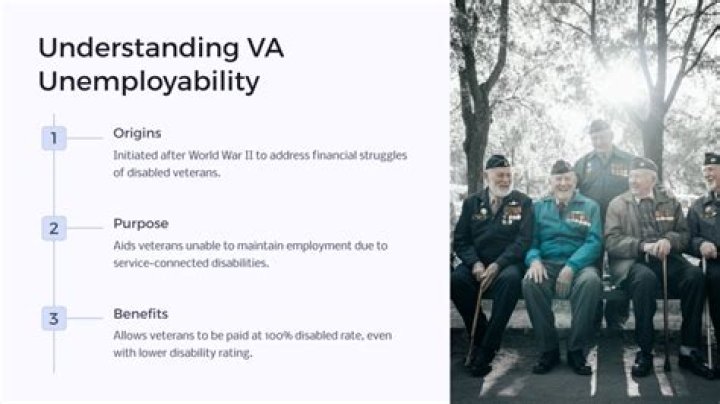 Understanding VA Unemployability

1

Origins

Initiated after World War II to address financial struggles of disabled veterans.

2

Purpose

Aids veterans unable to maintain employment due to service-connected disabilities.

3

Benefits

Allows veterans to be paid at 100% disabled rate, even with lower disability rating.